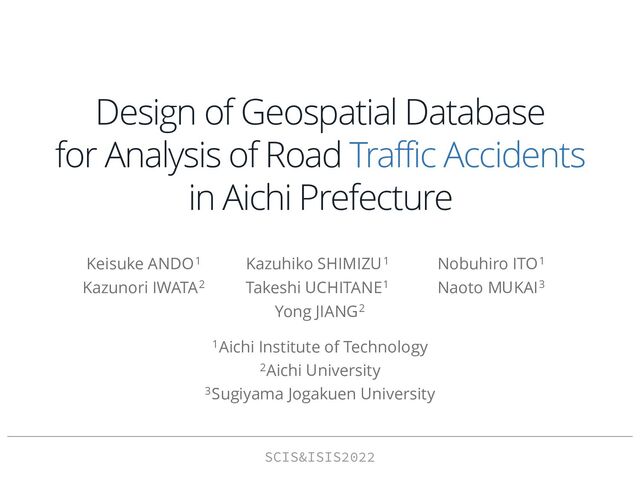 Design of Geospatial Database for Analysis of Road Traffic Accidents in Aichi Prefecture

Keisuke ANDO$^1$ Kazuhiko SHIMIZU$^1$ Nobuhiro ITO$^1$
Kazunori IWATA$^2$ Takeshi UCHITANE$^1$ Naoto MUKAI$^3$
Yong JIANG$^2$

$^1$Aichi Institute of Technology
$^2$Aichi University
$^3$Sugiyama Jogakuen University

SCIS&ISIS2022